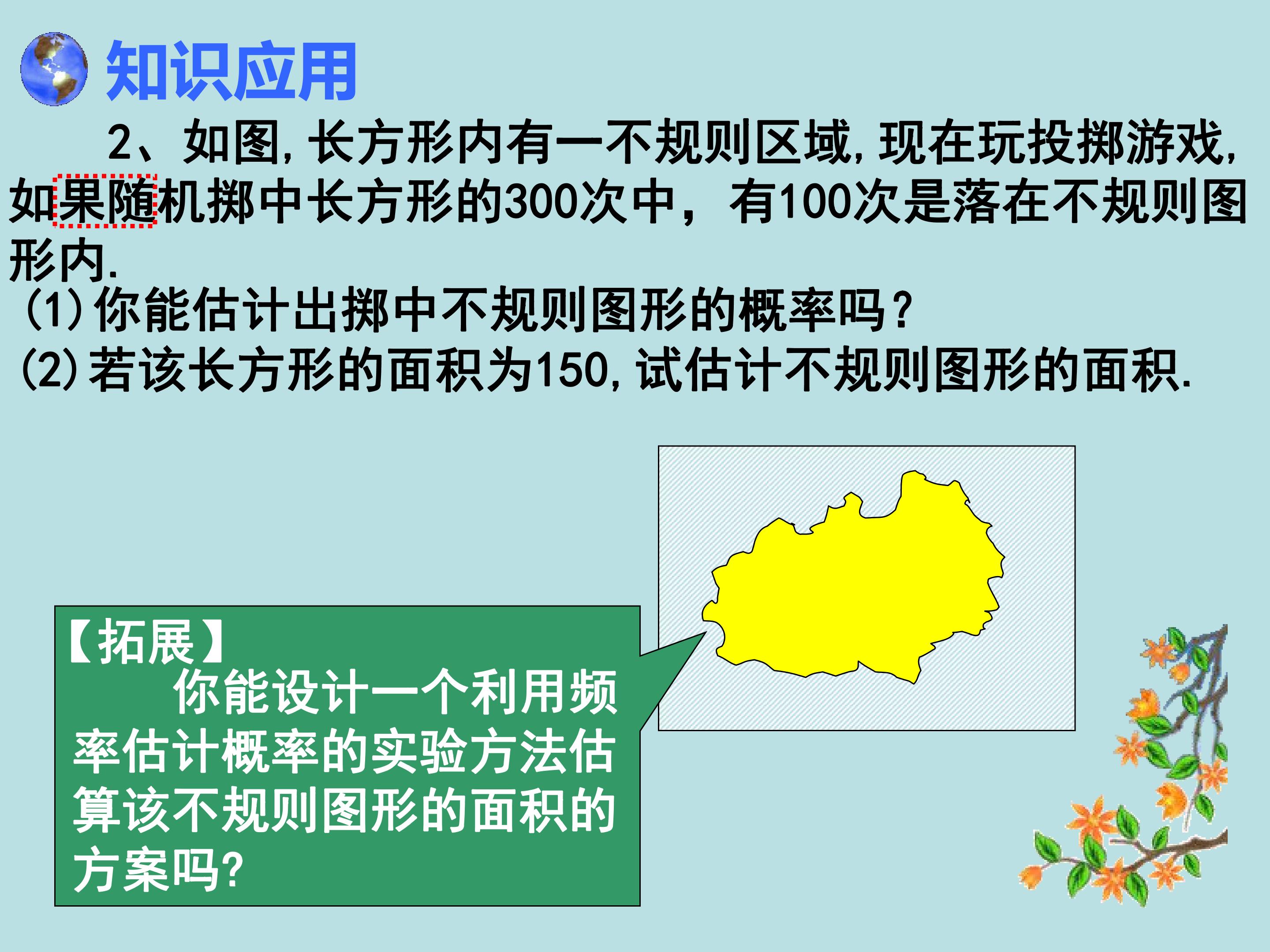 知识应用

2、如图,长方形内有一不规则区域,现在玩投掷游戏,如果随机掷中长方形的300次中,有100次是落在不规则图形内.

(1)你能估计出掷中不规则图形的概率吗?

(2)若该长方形的面积为150,试估计不规则图形的面积.

【拓展】

你能设计一个利用频率估计概率的实验方法估算该不规则图形的面积的方案吗?